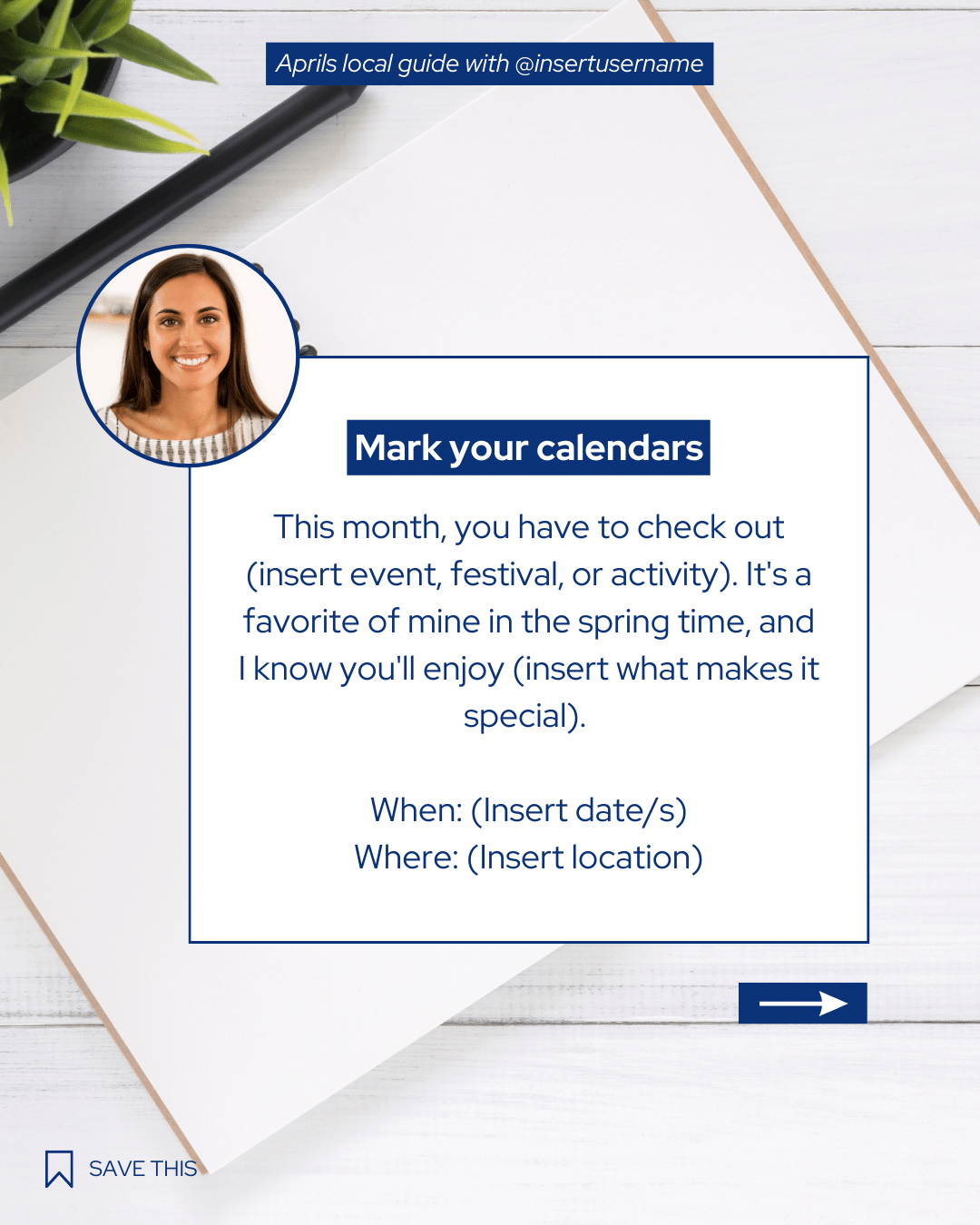 Aprils local guide with @insertusername

Mark your calendars

This month, you have to check out (insert event, festival, or activity). It's a favorite of mine in the spring time, and I know you'll enjoy (insert what makes it special).

When: (Insert date/s)
Where: (Insert location)

SAVE THIS